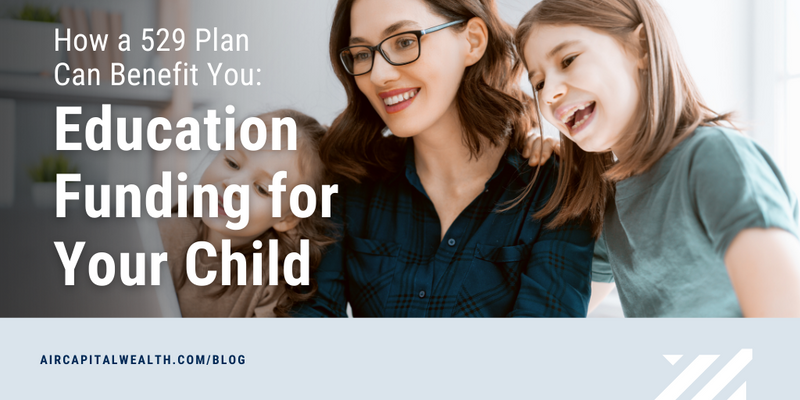 How a 529 Plan Can Benefit You:

Education Funding for Your Child

AIRCAPITALWEALTH.COM/BLOG